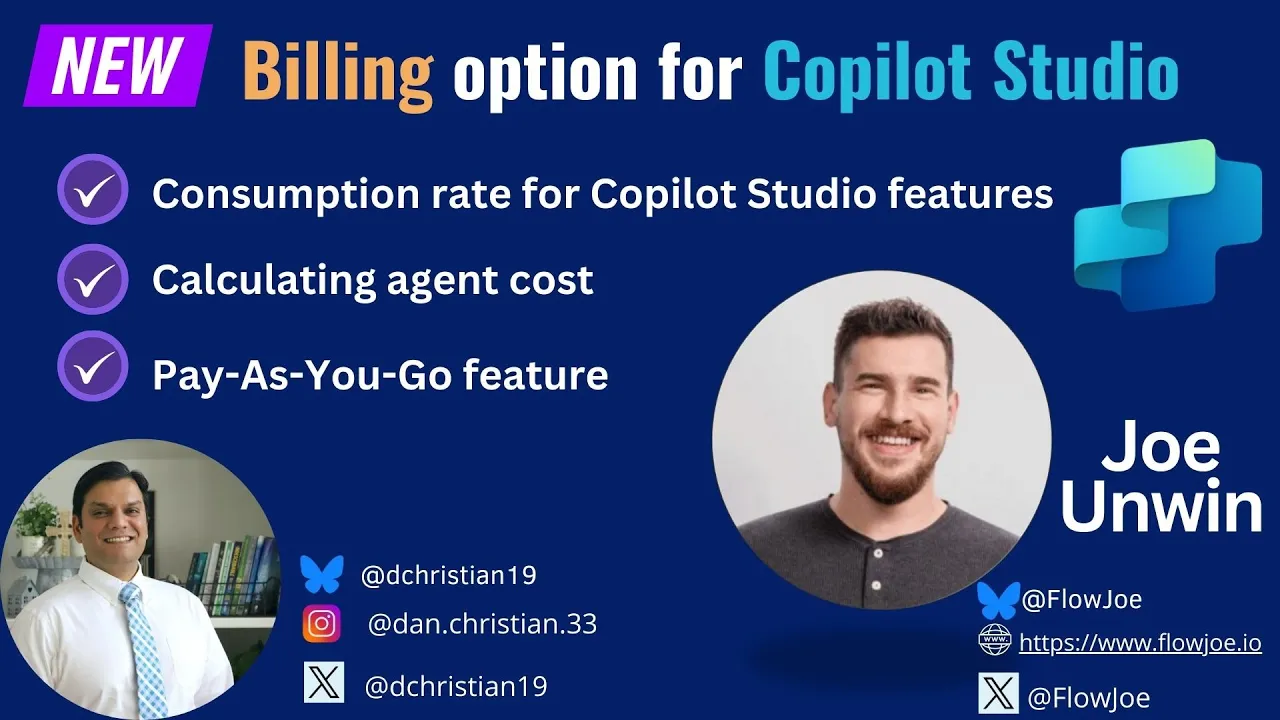 NEW Billing option for Copilot Studio

Consumption rate for Copilot Studio features

Calculating agent cost

Pay-As-You-Go feature

Joe Unwin

@dchristian19

@dan.christian.33

@dchristian19

@FlowJoe

https://www.flowjoe.io

@FlowJoe